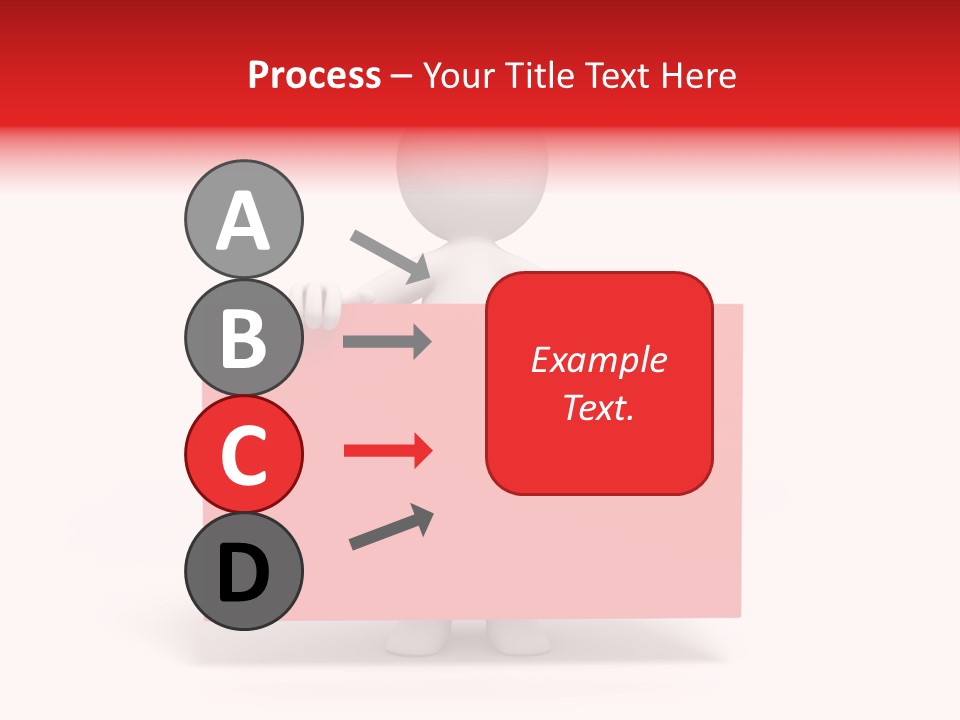 Process – Your Title Text Here

A

B

C

D

Example Text.